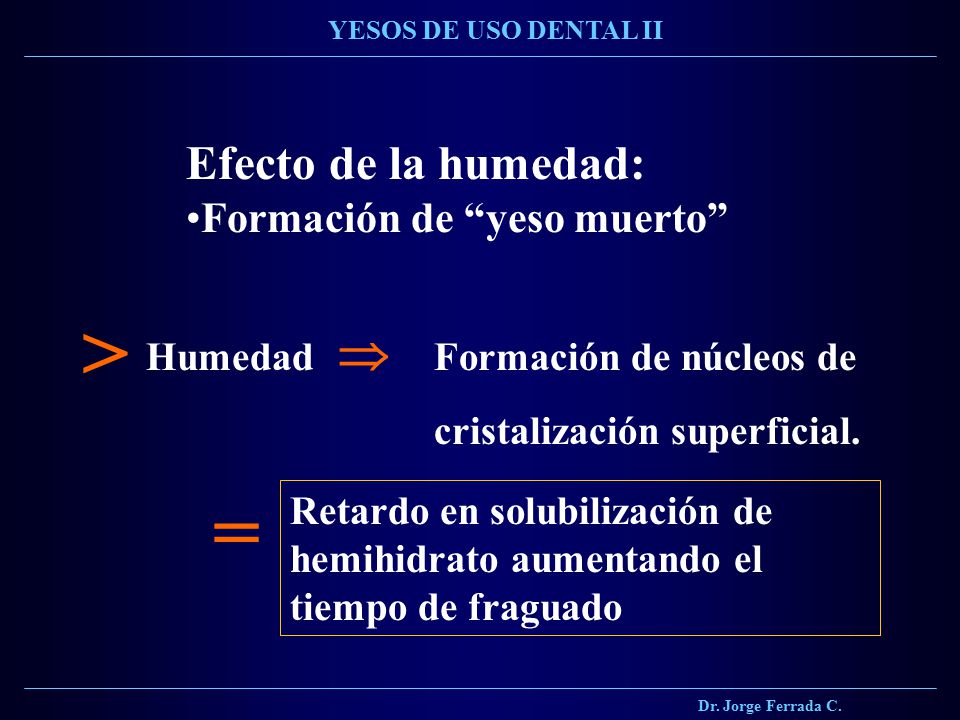 YESOS DE USO DENTAL II

Efecto de la humedad:
•Formación de “yeso muerto”

$>$ Humedad $\Rightarrow$ Formación de núcleos de cristalización superficial.

$=$ Retardo en solubilización de hemihidrato aumentando el tiempo de fraguado

Dr. Jorge Ferrada C.